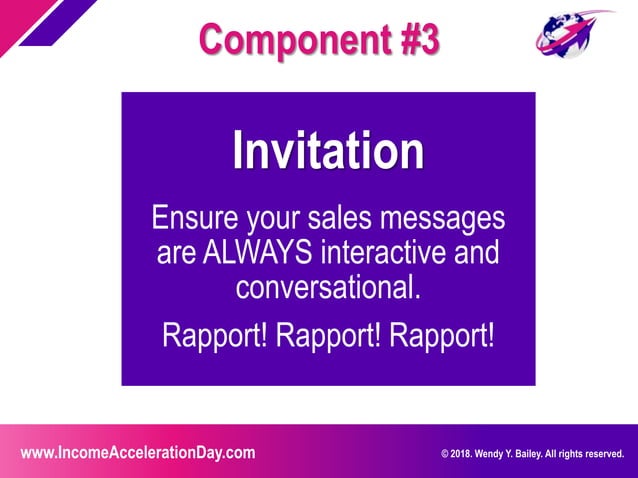 Component #3

Invitation

Ensure your sales messages are ALWAYS interactive and conversational.

Rapport! Rapport! Rapport!

www.IncomeAccelerationDay.com

© 2018. Wendy Y. Bailey. All rights reserved.